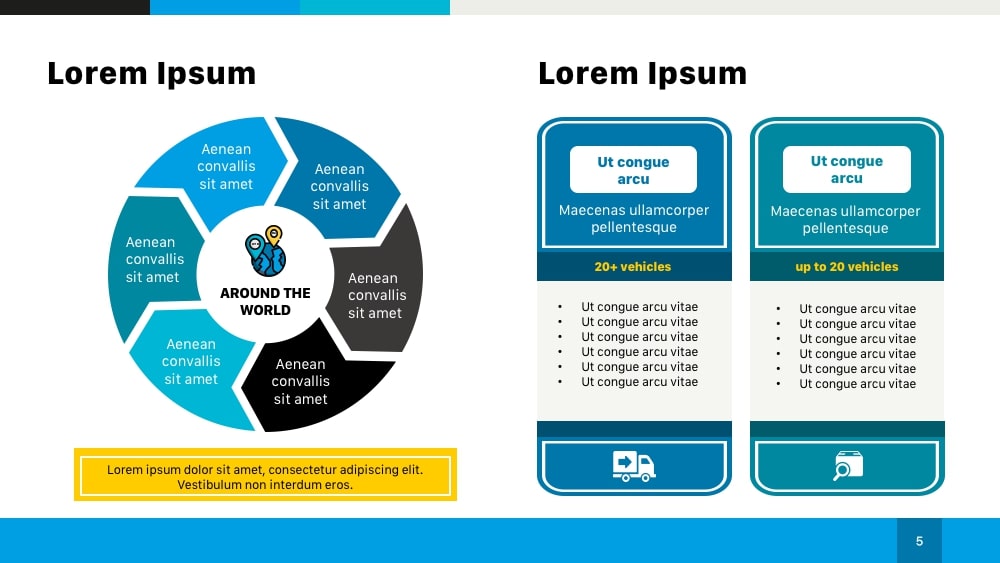 Lorem Ipsum

Aenean convallis sit amet

Aenean convallis sit amet

Aenean convallis sit amet

Aenean convallis sit amet

Aenean convallis sit amet

Aenean convallis sit amet

AROUND THE WORLD

Lorem ipsum dolor sit amet, consectetur adipiscing elit. Vestibulum non interdum eros.

Lorem Ipsum

Ut congue arcu

Maecenas ullamcorper pellentesque

20+ vehicles

- Ut congue arcu vitae
- Ut congue arcu vitae
- Ut congue arcu vitae
- Ut congue arcu vitae
- Ut congue arcu vitae
- Ut congue arcu vitae

Ut congue arcu

Maecenas ullamcorper pellentesque

up to 20 vehicles

- Ut congue arcu vitae
- Ut congue arcu vitae
- Ut congue arcu vitae
- Ut congue arcu vitae
- Ut congue arcu vitae
- Ut congue arcu vitae

5